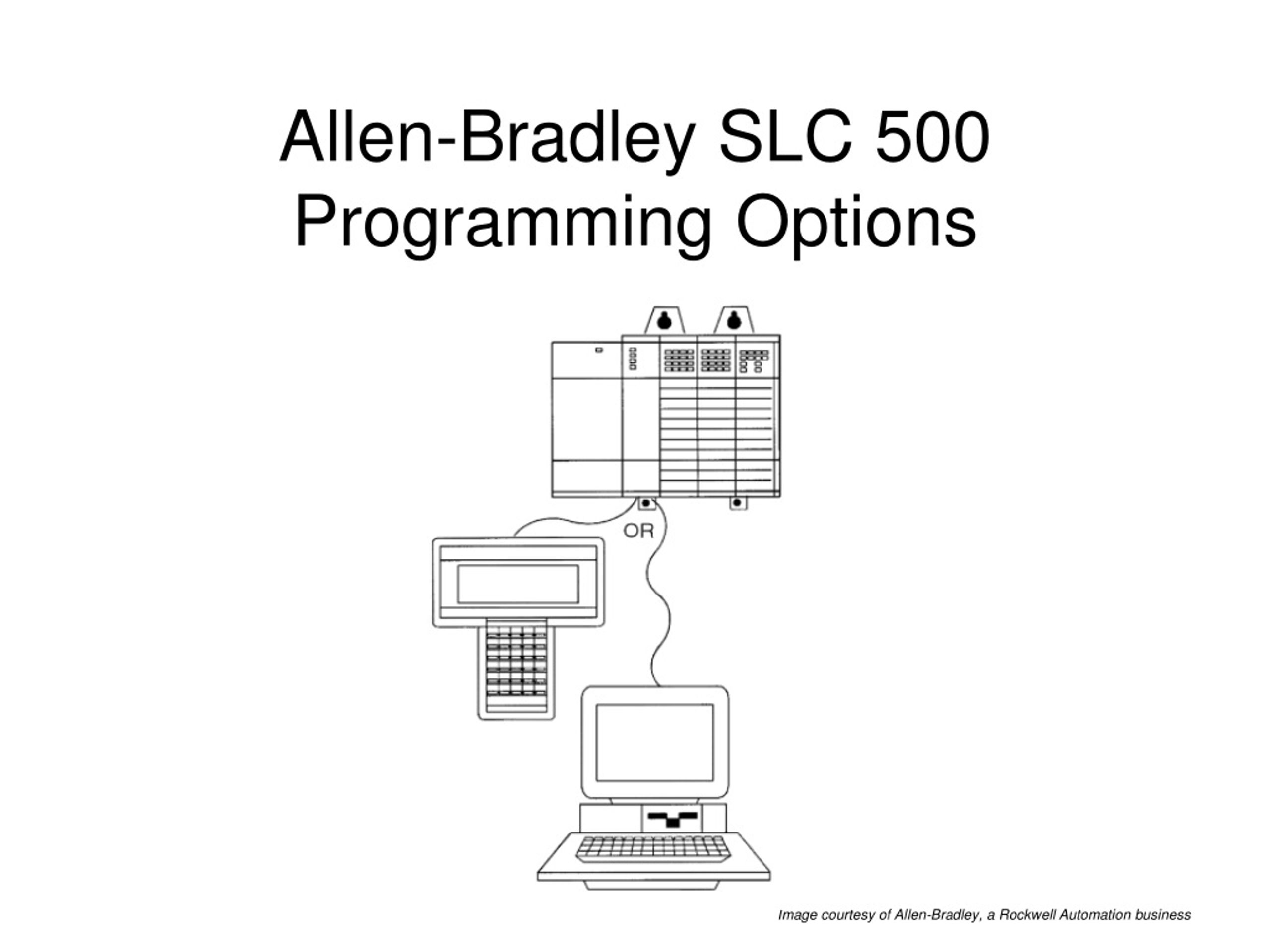 Allen-Bradley SLC 500 Programming Options

OR

Image courtesy of Allen-Bradley, a Rockwell Automation business